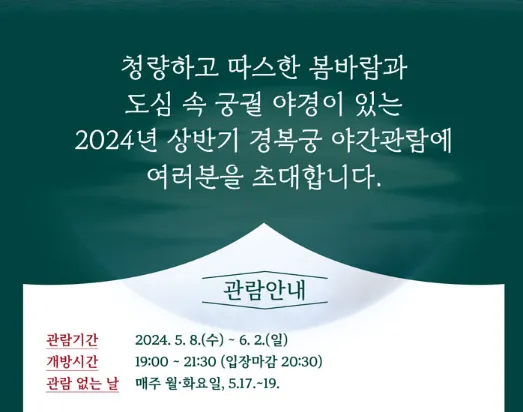 청량하고 따스한 봄바람과
도심 속 궁궐 야경이 있는
2024년 상반기 경복궁 야간관람에
여러분을 초대합니다.

관람안내

관람기간 2024. 5. 8.(수) ~ 6. 2.(일)
개방시간 19:00 ~ 21:30 (입장마감 20:30)
관람 없는 날 매주 월·화요일, 5.17.~19.